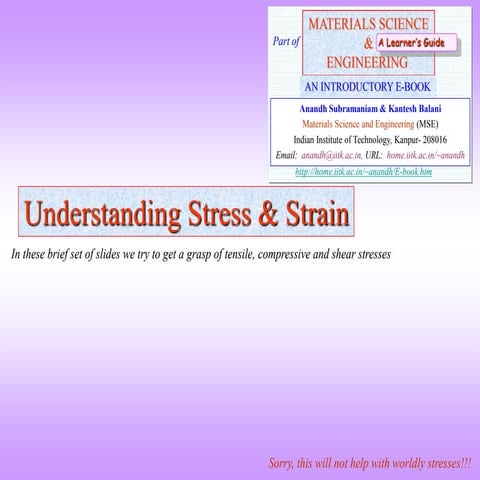 Part of

MATERIALS SCIENCE
&
ENGINEERING

A Learner's Guide

AN INTRODUCTORY E-BOOK

Anandh Subramaniam & Kantesh Balani
Materials Science and Engineering (MSE)
Indian Institute of Technology, Kanpur- 208016
Email: anandh@iitk.ac.in, URL: home.iitk.ac.in/~anandh

http://home.iitk.ac.in/~anandh/E-book.htm

Understanding Stress & Strain

In these brief set of slides we try to get a grasp of tensile, compressive and shear stresses

Sorry, this will not help with worldly stresses!!!